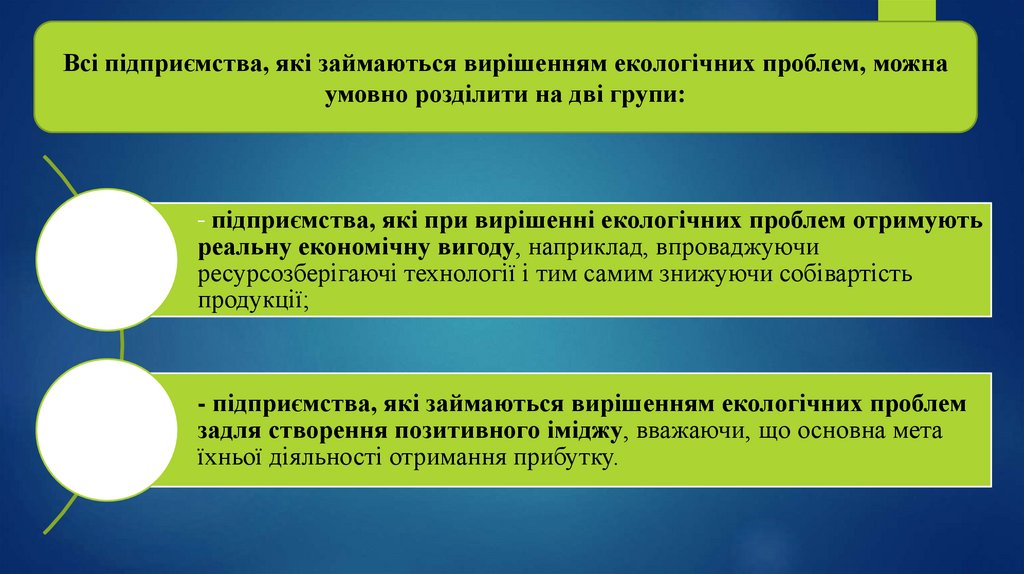 Всі підприємства, які займаються вирішенням екологічних проблем, можна умовно розділити на дві групи:

- підприємства, які при вирішенні екологічних проблем отримують реальну економічну вигоду, наприклад, впроваджуючи ресурсозберігаючі технології і тим самим знижуючи собівартість продукції;

- підприємства, які займаються вирішенням екологічних проблем задля створення позитивного іміджу, вважаючи, що основна мета їхньої діяльності отримання прибутку.